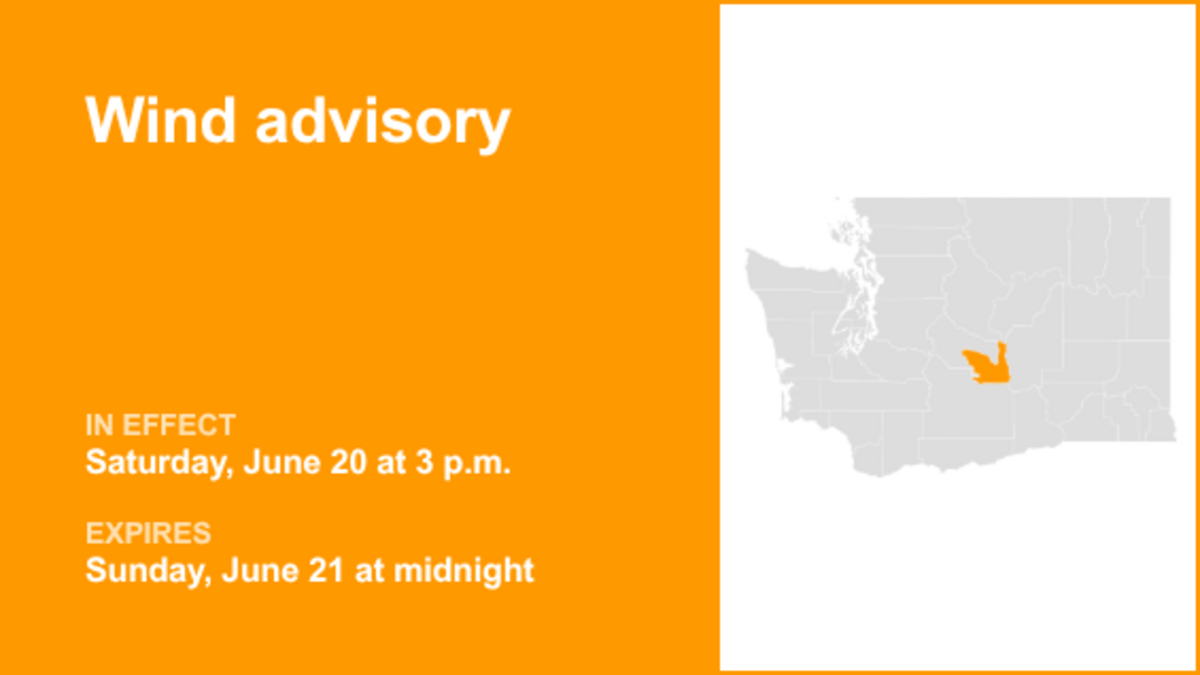 Wind advisory

IN EFFECT
Saturday, June 20 at 3 p.m.

EXPIRES
Sunday, June 21 at midnight